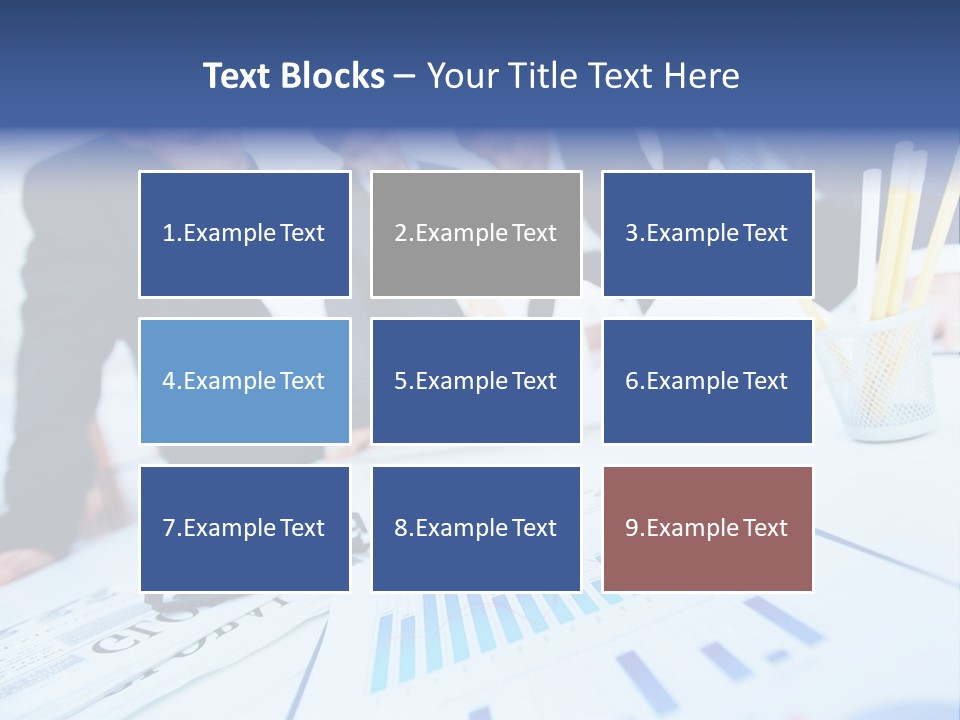 Text Blocks – Your Title Text Here

1.Example Text

2.Example Text

3.Example Text

4.Example Text

5.Example Text

6.Example Text

7.Example Text

8.Example Text

9.Example Text